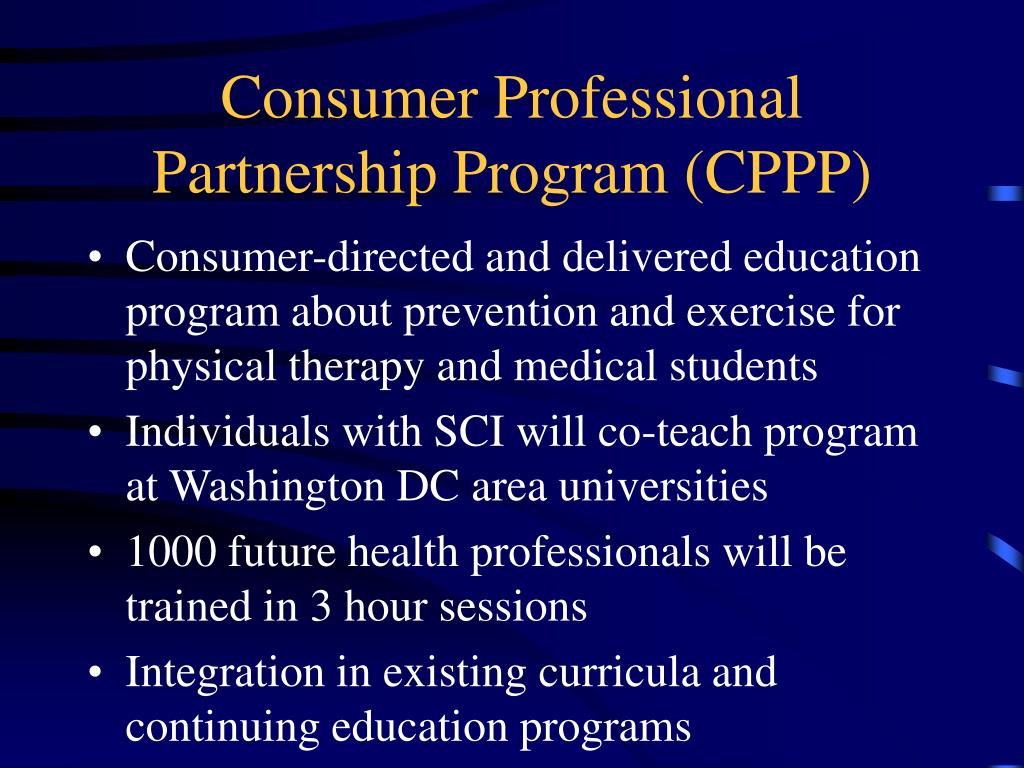 Consumer Professional Partnership Program (CPPP)

• Consumer-directed and delivered education program about prevention and exercise for physical therapy and medical students
• Individuals with SCI will co-teach program at Washington DC area universities
• 1000 future health professionals will be trained in 3 hour sessions
• Integration in existing curricula and continuing education programs